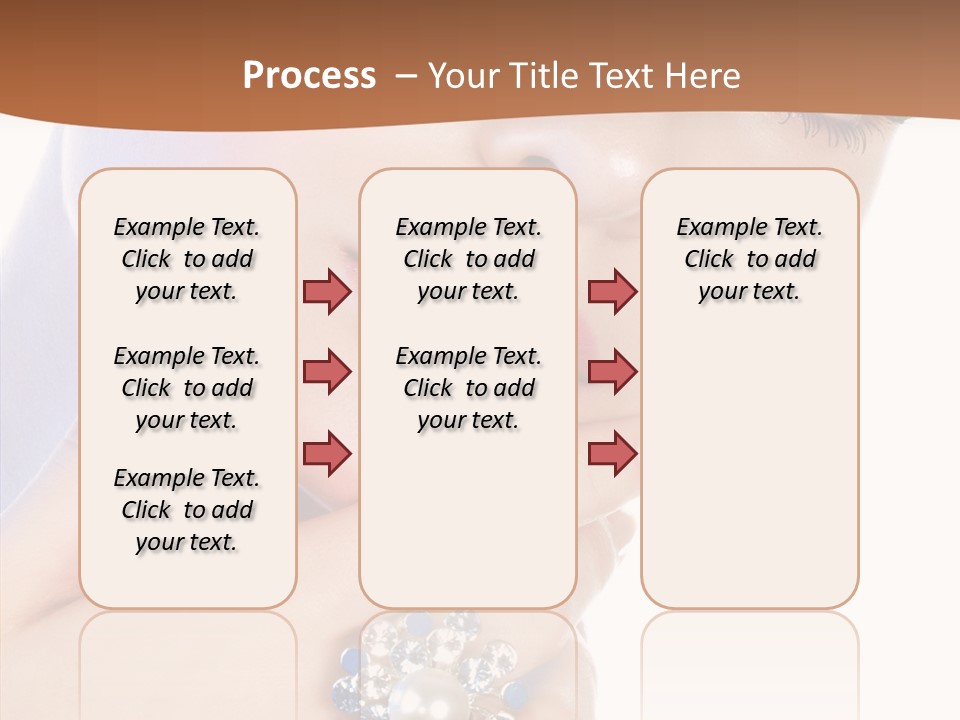 Process – Your Title Text Here

Example Text. Click to add your text.

Example Text. Click to add your text.

Example Text. Click to add your text.

Example Text. Click to add your text.

Example Text. Click to add your text.

Example Text. Click to add your text.